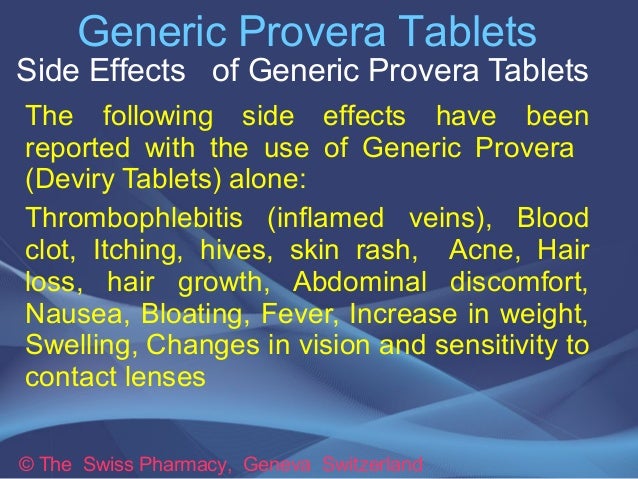 Generic Provera Tablets

Side Effects of Generic Provera Tablets

The following side effects have been reported with the use of Generic Provera (Deviry Tablets) alone:

Thrombophlebitis (inflamed veins), Blood clot, Itching, hives, skin rash, Acne, Hair loss, hair growth, Abdominal discomfort, Nausea, Bloating, Fever, Increase in weight, Swelling, Changes in vision and sensitivity to contact lenses

© The Swiss Pharmacy, Geneva Switzerland